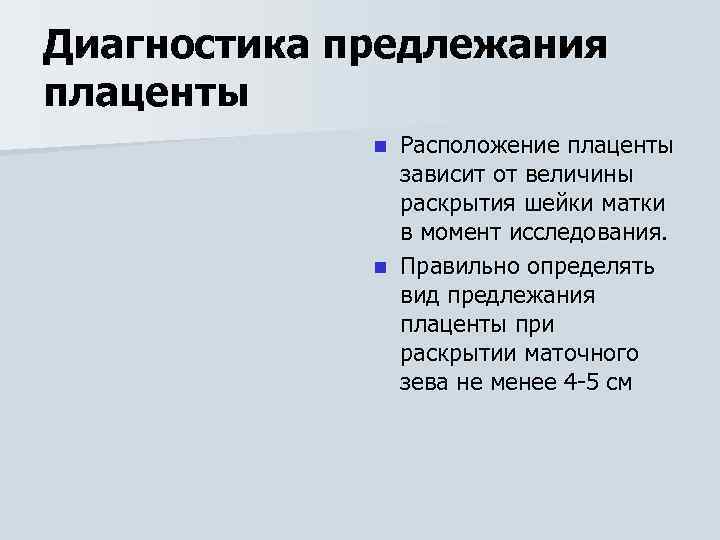 Диагностика предлежания плаценты

- Расположение плаценты зависит от величины раскрытия шейки матки в момент исследования.
- Правильно определять вид предлежания плаценты при раскрытии маточного зева не менее 4-5 см